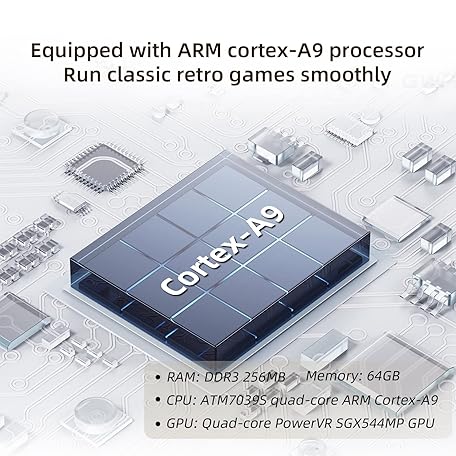 Equipped with ARM cortex-A9 processor
Run classic retro games smoothly

Cortex-A9

• RAM: DDR3 256MB   Memory: 64GB
• CPU: ATM7039S quad-core ARM Cortex-A9
• GPU: Quad-core PowerVR SGX544MP GPU